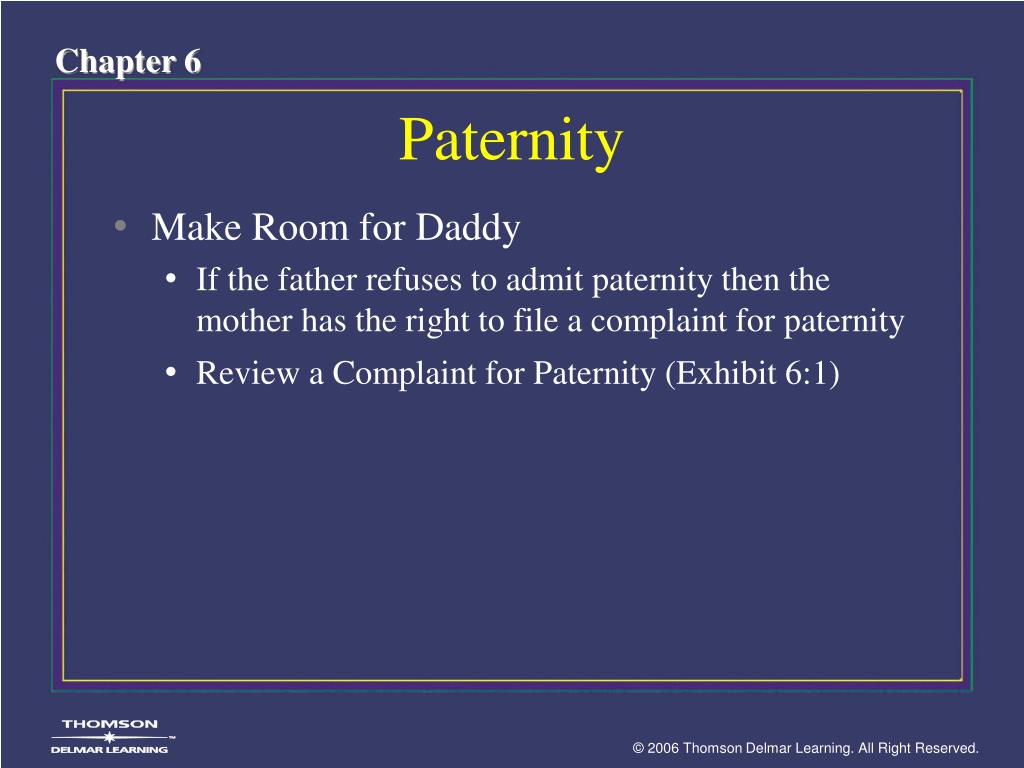 Chapter 6

Paternity

• Make Room for Daddy
  • If the father refuses to admit paternity then the mother has the right to file a complaint for paternity
  • Review a Complaint for Paternity (Exhibit 6:1)

THOMSON
DELMAR LEARNING™

© 2006 Thomson Delmar Learning. All Right Reserved.